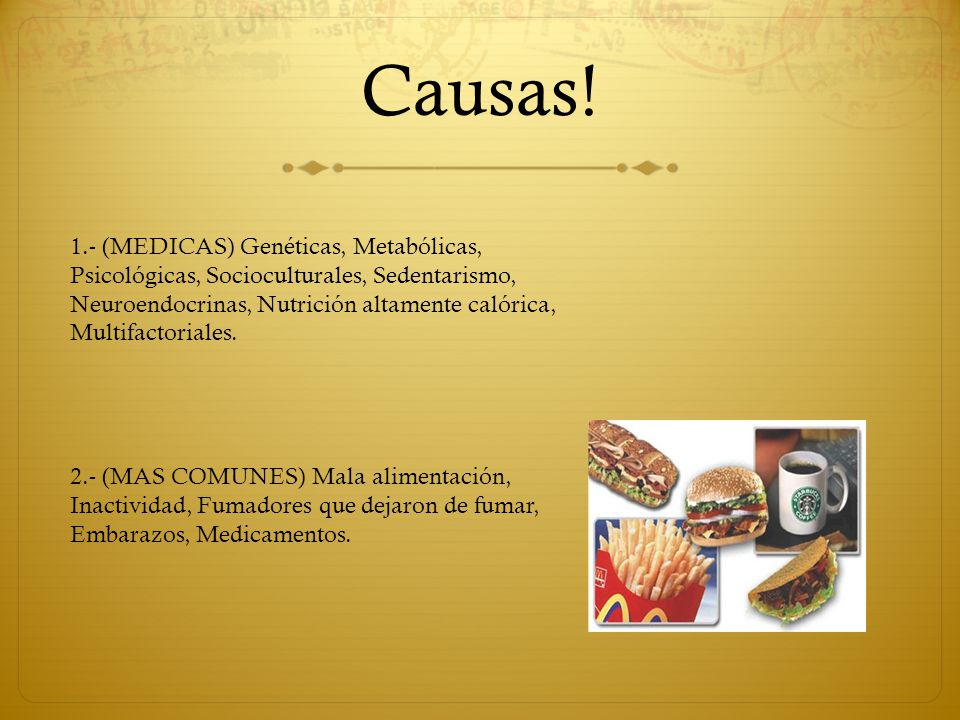 Causas!

1.- (MEDICAS) Genéticas, Metabólicas, Psicológicas, Socioculturales, Sedentarismo, Neuroendocrinas, Nutrición altamente calórica, Multifactoriales.

2.- (MAS COMUNES) Mala alimentación, Inactividad, Fumadores que dejaron de fumar, Embarazos, Medicamentos.

STARBUCKS COFFEE